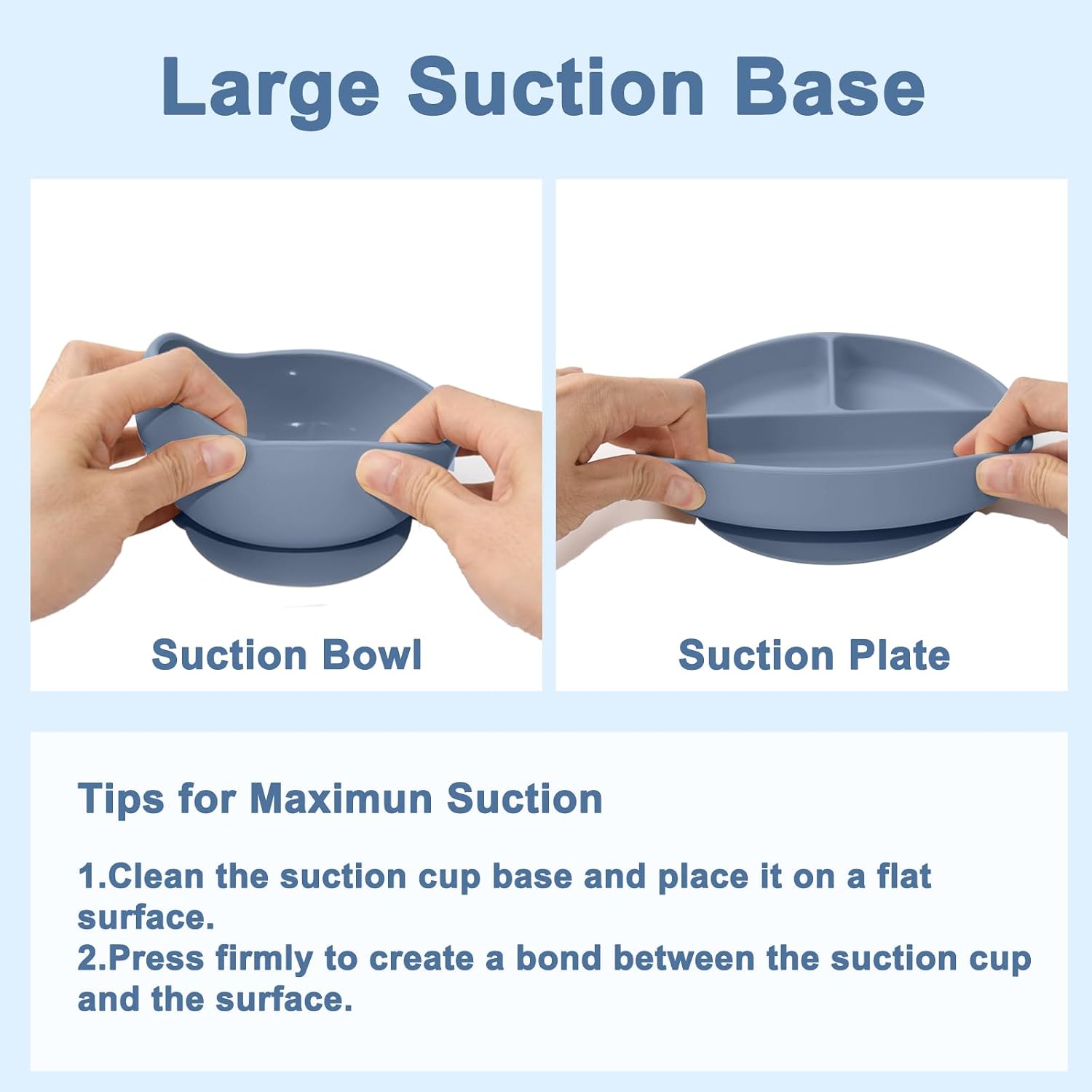 Large Suction Base

Suction Bowl

Suction Plate

Tips for Maximun Suction

1.Clean the suction cup base and place it on a flat surface.
2.Press firmly to create a bond between the suction cup and the surface.